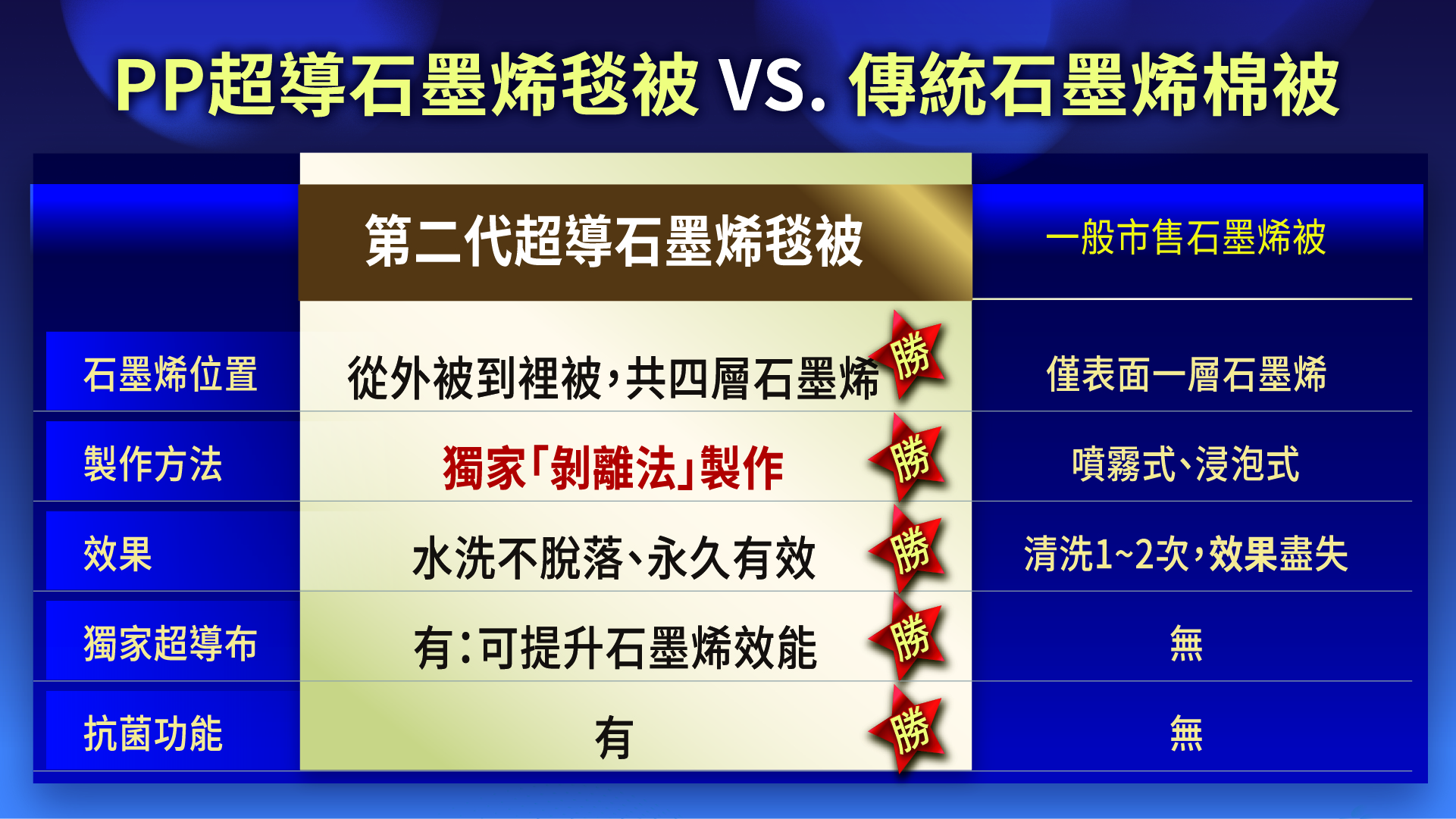 PP超導石墨烯毯被 VS. 傳統石墨烯棉被

| | 第二代超導石墨烯毯被 | 一般市售石墨烯被 |
|---|---|---|
| 石墨烯位置 | 從外被到裡被，共四層石墨烯 勝 | 僅表面一層石墨烯 |
| 製作方法 | 獨家「剝離法」製作 勝 | 噴霧式、浸泡式 |
| 效果 | 水洗不脫落、永久有效 勝 | 清洗1~2次，效果盡失 |
| 獨家超導布 | 有：可提升石墨烯效能 勝 | 無 |
| 抗菌功能 | 有 勝 | 無 |